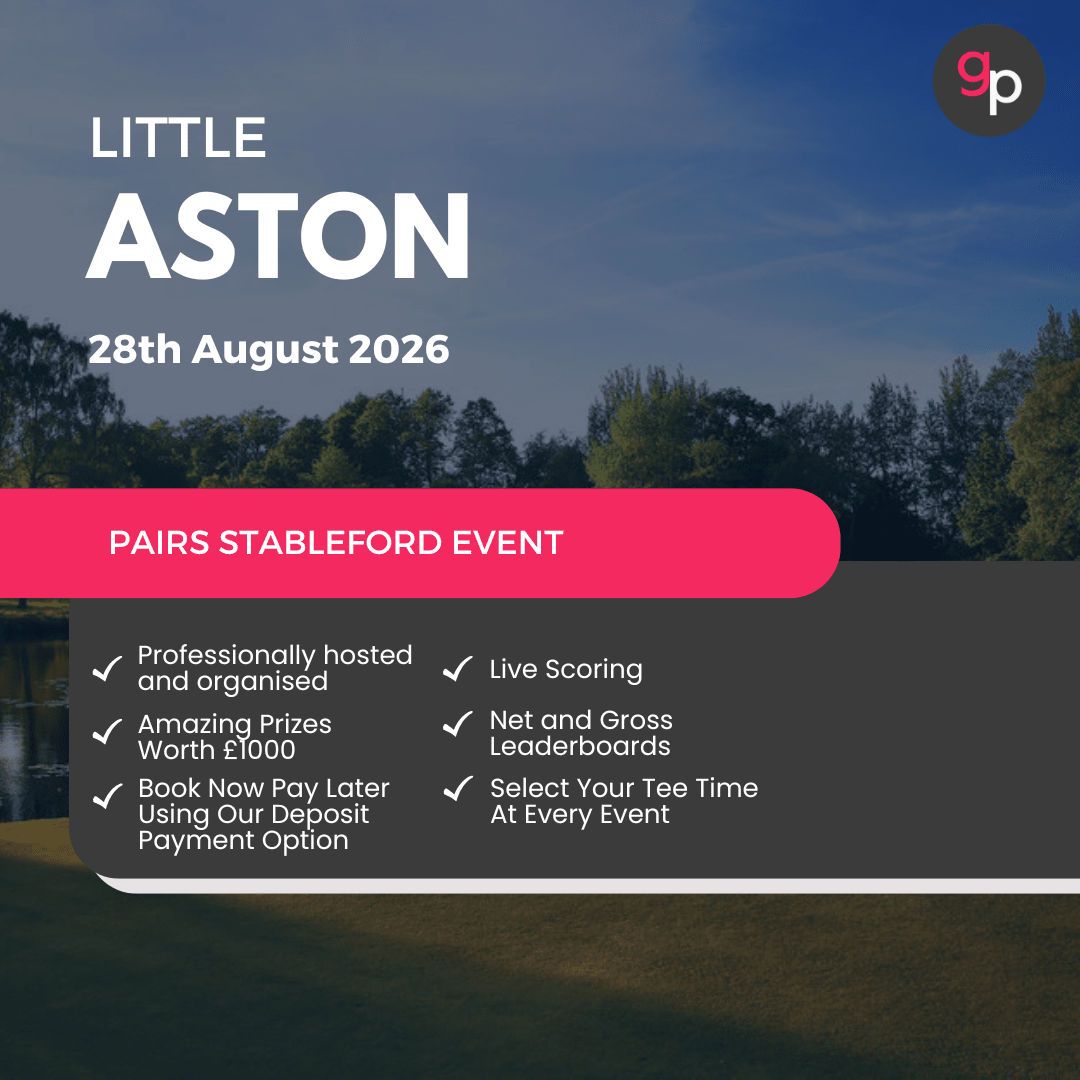 gp

LITTLE
ASTON

28th August 2026

PAIRS STABLEFORD EVENT

✓ Professionally hosted and organised

✓ Amazing Prizes Worth £1000

✓ Book Now Pay Later Using Our Deposit Payment Option

✓ Live Scoring

✓ Net and Gross Leaderboards

✓ Select Your Tee Time At Every Event